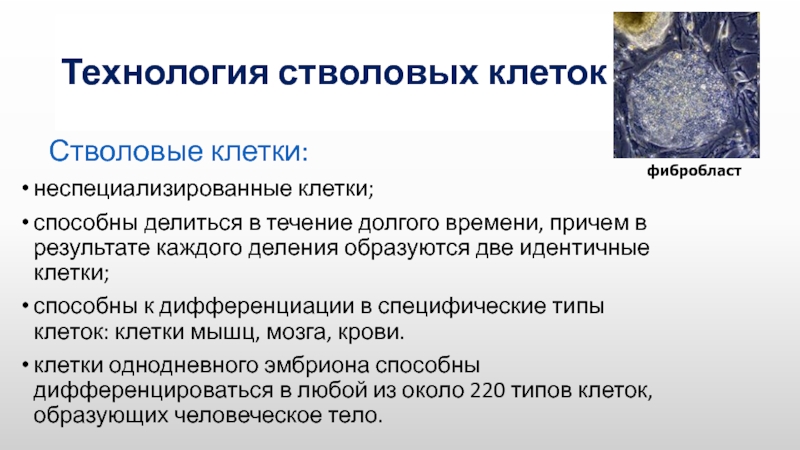 Технология стволовых клеток

фибробласт

Стволовые клетки:

• неспециализированные клетки;

• способны делиться в течение долгого времени, причем в результате каждого деления образуются две идентичные клетки;

• способны к дифференциации в специфические типы клеток: клетки мышц, мозга, крови.

• клетки однодневного эмбриона способны дифференцироваться в любой из около 220 типов клеток, образующих человеческое тело.